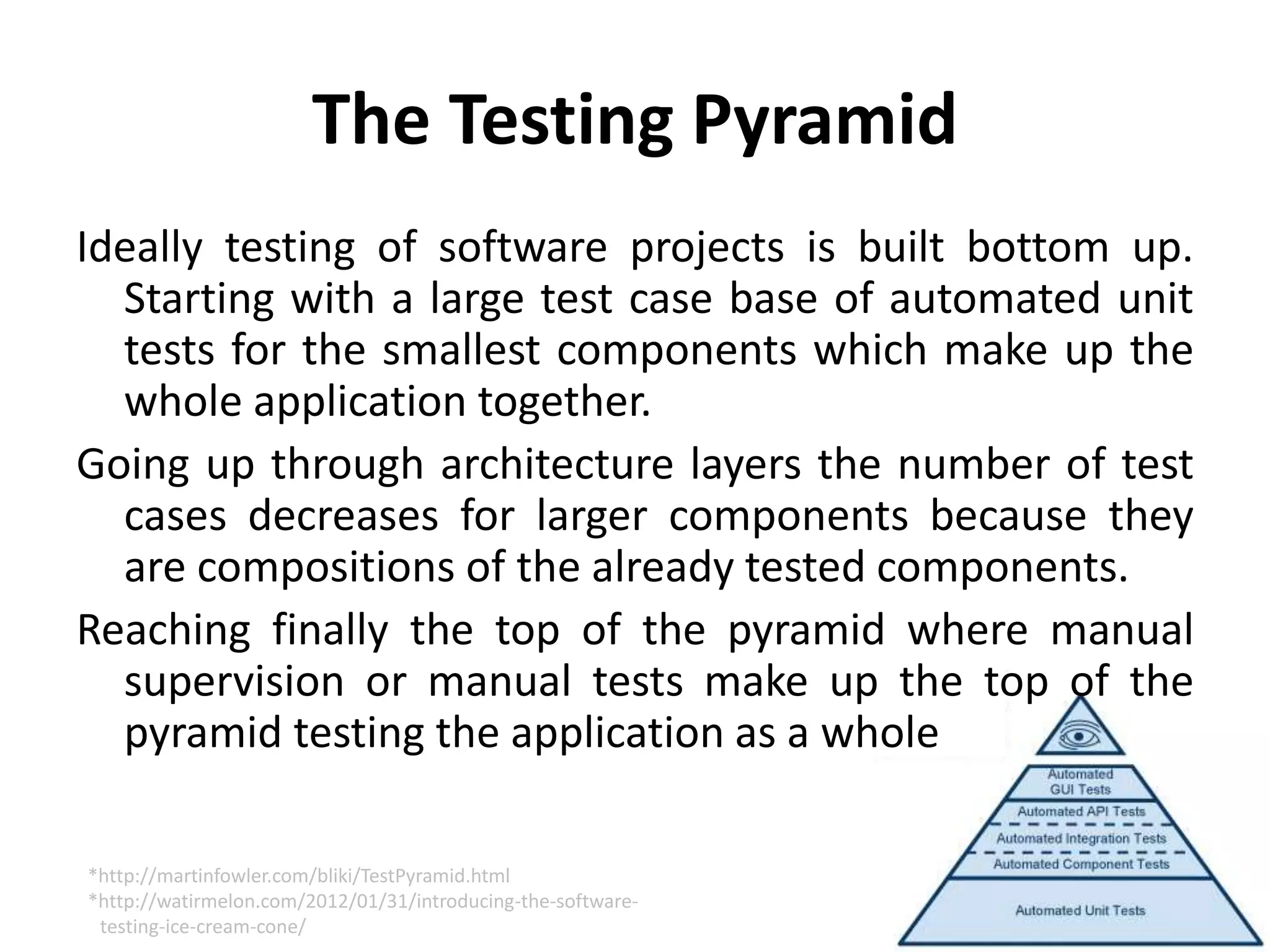 The Testing Pyramid

Ideally testing of software projects is built bottom up. Starting with a large test case base of automated unit tests for the smallest components which make up the whole application together.

Going up through architecture layers the number of test cases decreases for larger components because they are compositions of the already tested components.

Reaching finally the top of the pyramid where manual supervision or manual tests make up the top of the pyramid testing the application as a whole

Automated GUI Tests
Automated API Tests
Automated Integration Tests
Automated Component Tests
Automated Unit Tests

*http://martinfowler.com/bliki/TestPyramid.html
*http://watirmelon.com/2012/01/31/introducing-the-software-testing-ice-cream-cone/